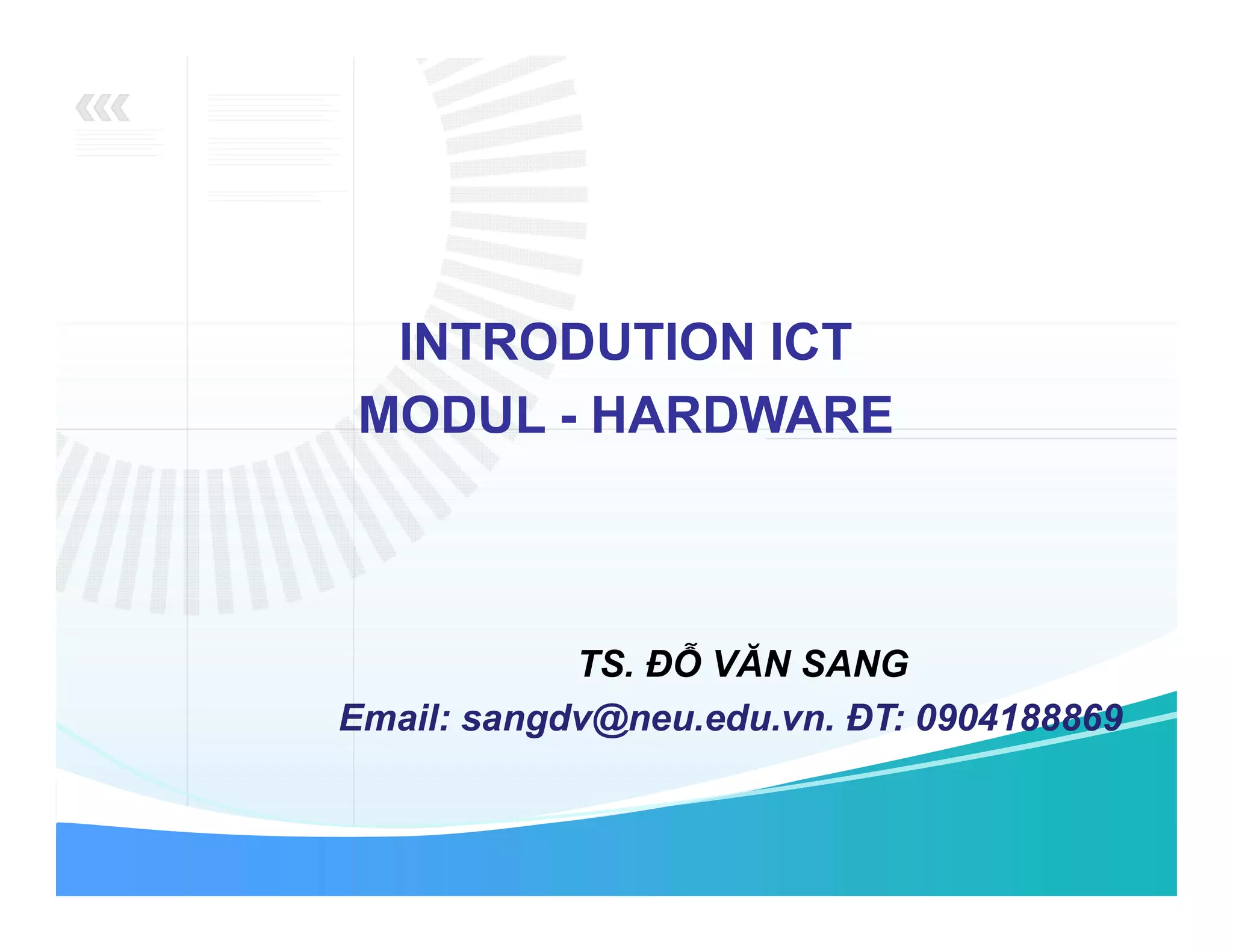 INTRODUTION ICT
MODUL - HARDWARE

TS. ĐỖ VĂN SANG
Email: sangdv@neu.edu.vn. ĐT: 0904188869